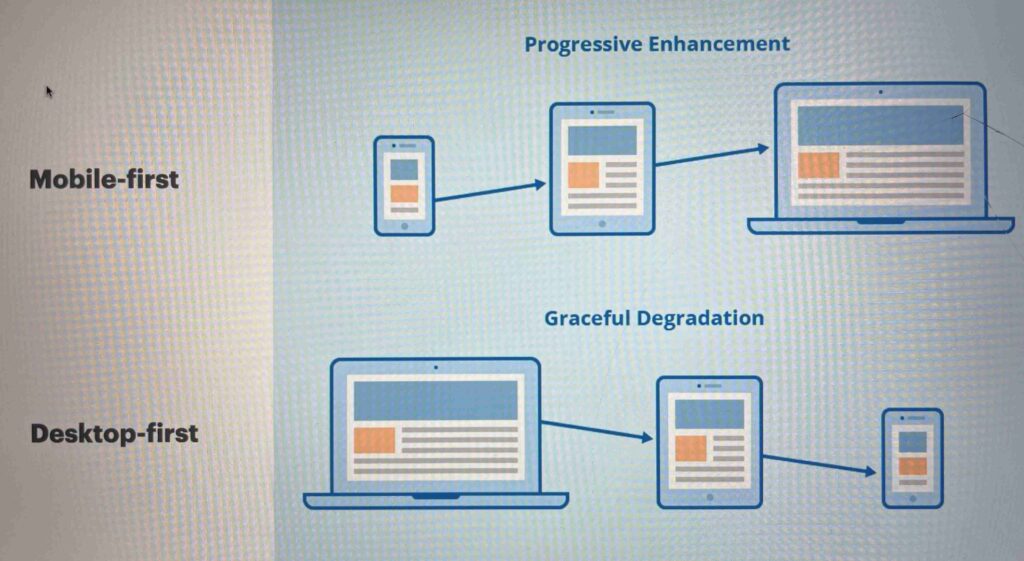 Progressive Enhancement

Mobile-first

Graceful Degradation

Desktop-first